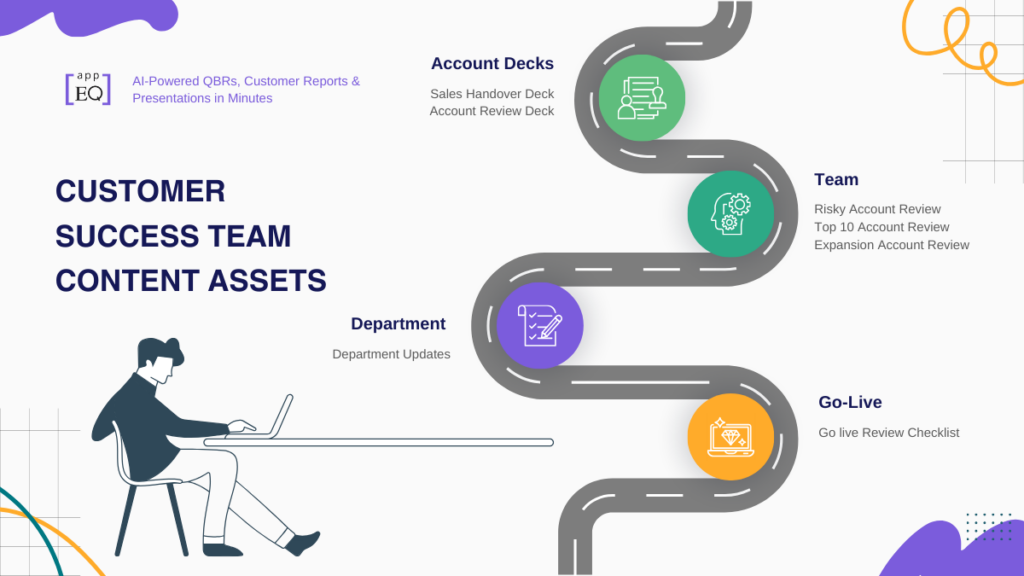 app EQ

AI-Powered QBRs, Customer Reports & Presentations in Minutes

CUSTOMER SUCCESS TEAM CONTENT ASSETS

Account Decks

Sales Handover Deck
Account Review Deck

Team

Risky Account Review
Top 10 Account Review
Expansion Account Review

Department

Department Updates

Go-Live

Go live Review Checklist